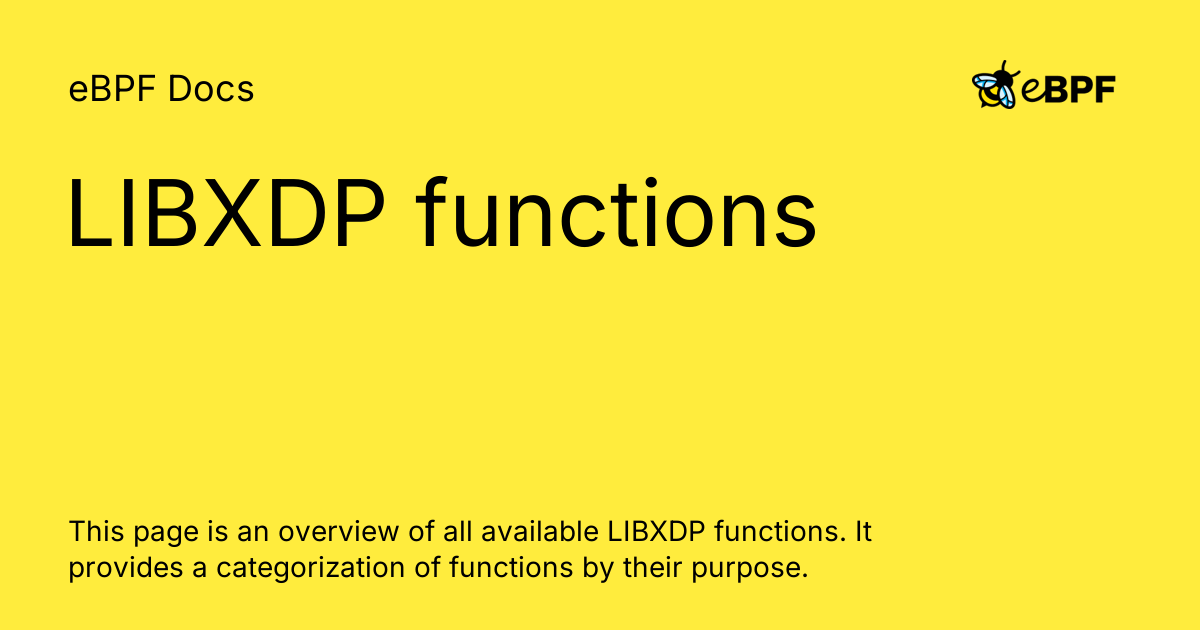 eBPF Docs

eBPF

LIBXDP functions

This page is an overview of all available LIBXDP functions. It provides a categorization of functions by their purpose.